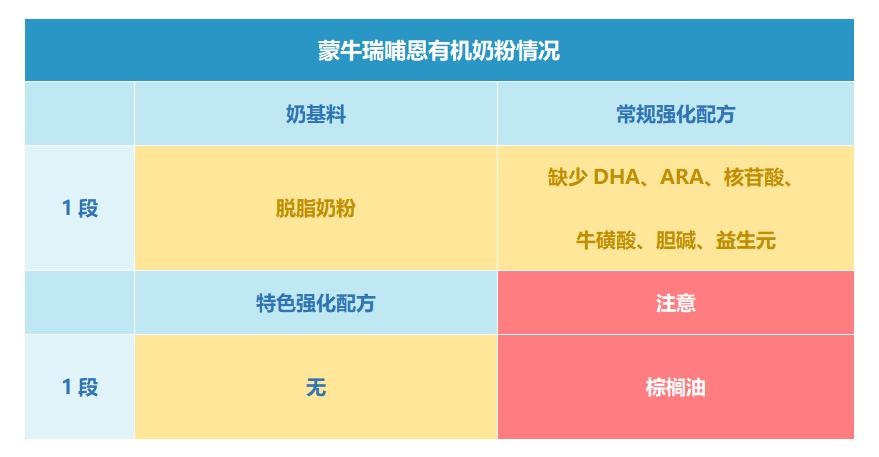 蒙牛瑞哺恩有机奶粉情况

|  | 奶基料 | 常规强化配方 |
|---|---|---|
| 1 段 | 脱脂奶粉 | 缺少 DHA、ARA、核苷酸、牛磺酸、胆碱、益生元 |
|  | 特色强化配方 | 注意 |
| 1 段 | 无 | 棕榈油 |